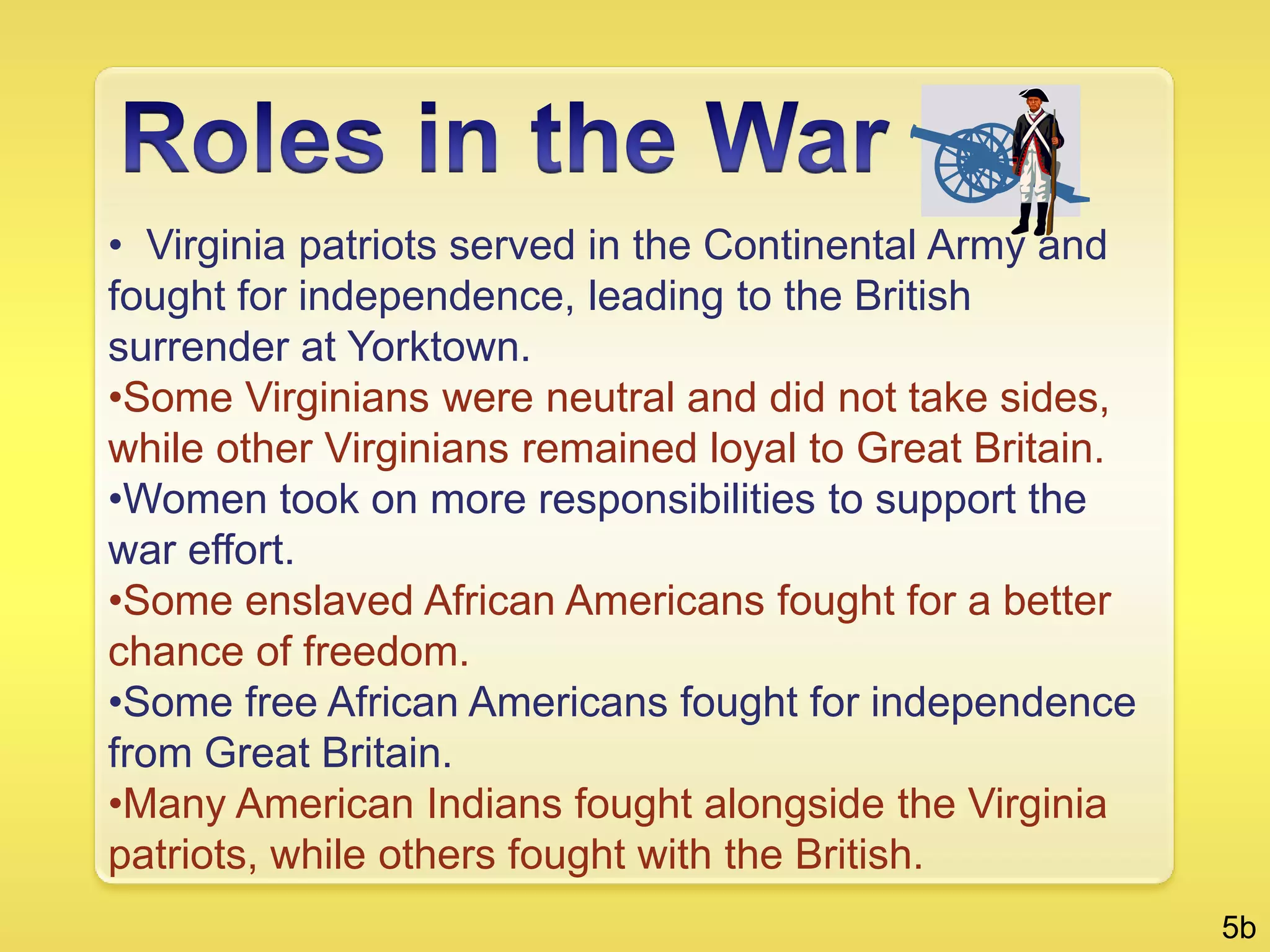 Roles in the War

• Virginia patriots served in the Continental Army and fought for independence, leading to the British surrender at Yorktown.

•Some Virginians were neutral and did not take sides, while other Virginians remained loyal to Great Britain.

•Women took on more responsibilities to support the war effort.

•Some enslaved African Americans fought for a better chance of freedom.

•Some free African Americans fought for independence from Great Britain.

•Many American Indians fought alongside the Virginia patriots, while others fought with the British.

5b